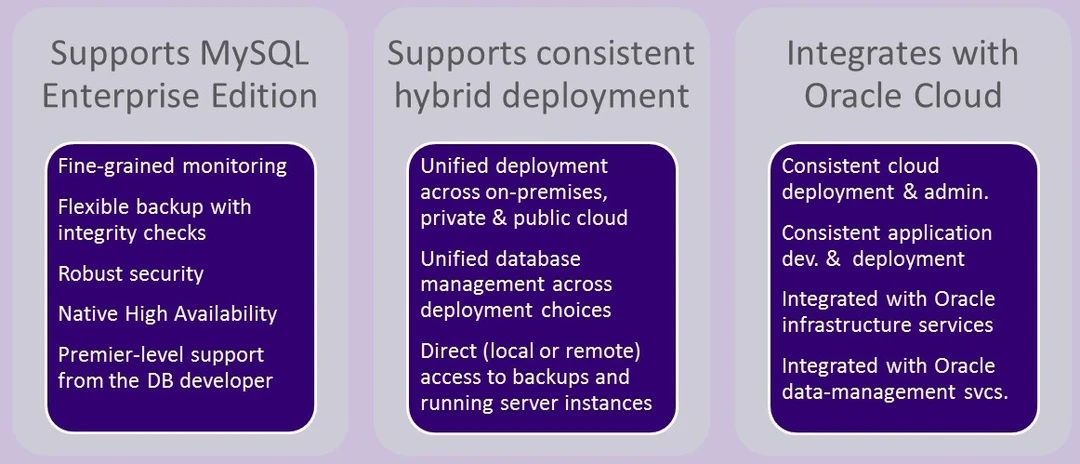 Supports MySQL Enterprise Edition

Fine-grained monitoring

Flexible backup with integrity checks

Robust security

Native High Availability

Premier-level support from the DB developer

Supports consistent hybrid deployment

Unified deployment across on-premises, private & public cloud

Unified database management across deployment choices

Direct (local or remote) access to backups and running server instances

Integrates with Oracle Cloud

Consistent cloud deployment & admin.

Consistent application dev. & deployment

Integrated with Oracle infrastructure services

Integrated with Oracle data-management svcs.